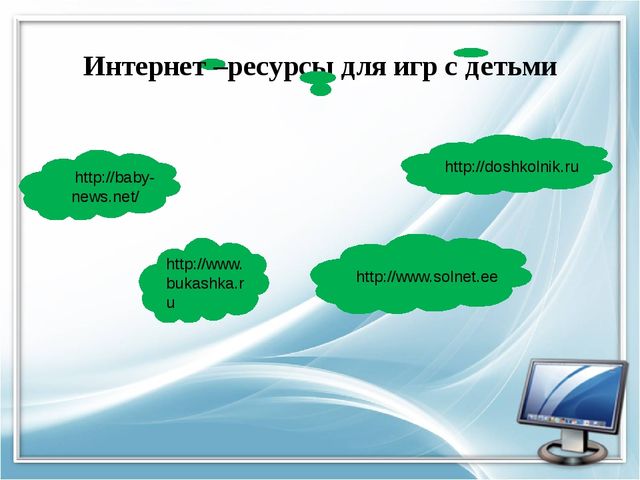 Интернет –ресурсы для игр с детьми

http://baby-news.net/

http://doshkolnik.ru

http://www.bukashka.ru

http://www.solnet.ee